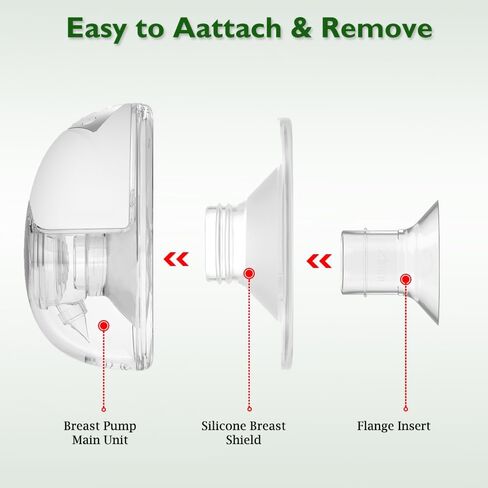 Easy to Aattach & Remove

Breast Pump Main Unit

Silicone Breast Shield

Flange Insert